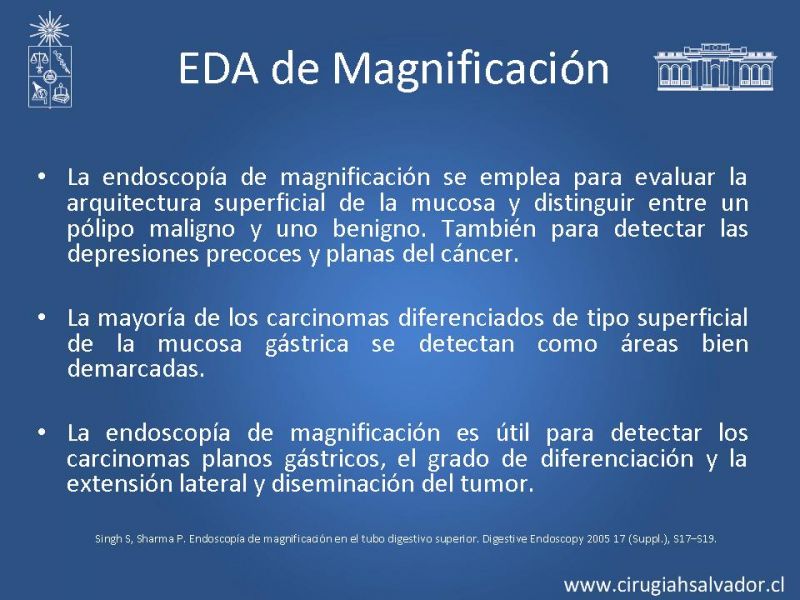 EDA de Magnificación

• La endoscopía de magnificación se emplea para evaluar la arquitectura superficial de la mucosa y distinguir entre un pólipo maligno y uno benigno. También para detectar las depresiones precoces y planas del cáncer.

• La mayoría de los carcinomas diferenciados de tipo superficial de la mucosa gástrica se detectan como áreas bien demarcadas.

• La endoscopía de magnificación es útil para detectar los carcinomas planos gástricos, el grado de diferenciación y la extensión lateral y diseminación del tumor.

Singh S, Sharma P. Endoscopía de magnificación en el tubo digestivo superior. Digestive Endoscopy 2005 17 (Suppl.), S17–S19.

www.cirugiahsalvador.cl